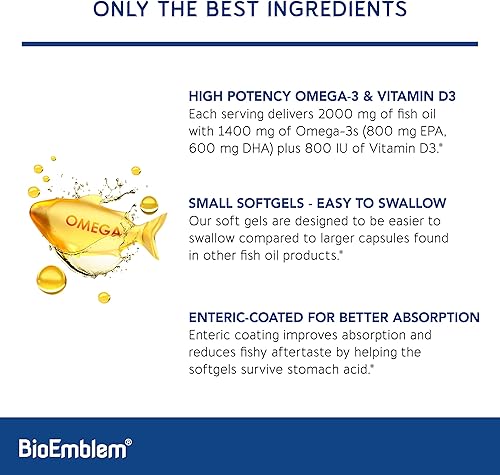 ONLY THE BEST INGREDIENTS

OMEGA

HIGH POTENCY OMEGA-3 & VITAMIN D3
Each serving delivers 2000 mg of fish oil with 1400 mg of Omega-3s (800 mg EPA, 600 mg DHA) plus 800 IU of Vitamin D3.*

SMALL SOFTGELS - EASY TO SWALLOW
Our soft gels are designed to be easier to swallow compared to larger capsules found in other fish oil products.*

ENTERIC-COATED FOR BETTER ABSORPTION
Enteric coating improves absorption and reduces fishy aftertaste by helping the softgels survive stomach acid.*

BioEmblem®